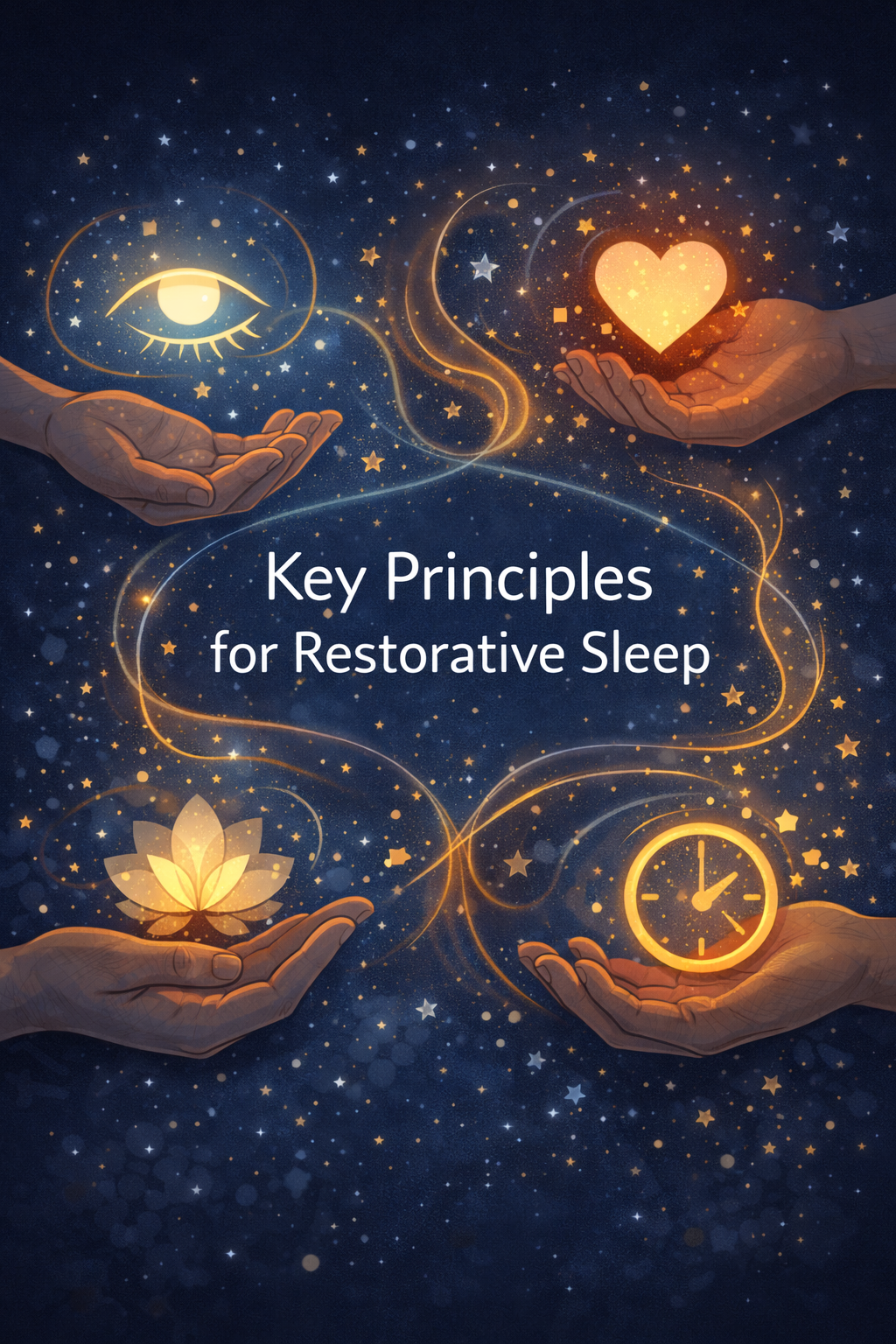 Key Principles
for Restorative Sleep